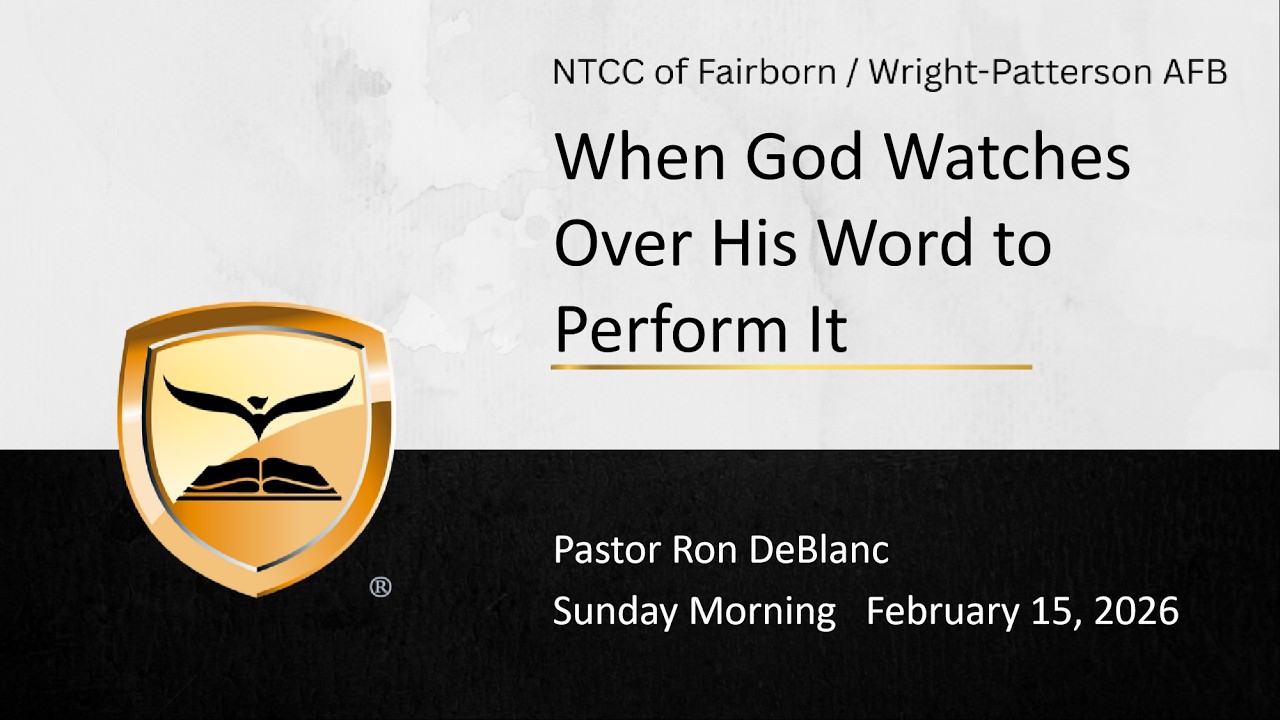 NTCC of Fairborn / Wright-Patterson AFB

When God Watches Over His Word to Perform It

®

Pastor Ron DeBlanc

Sunday Morning February 15, 2026